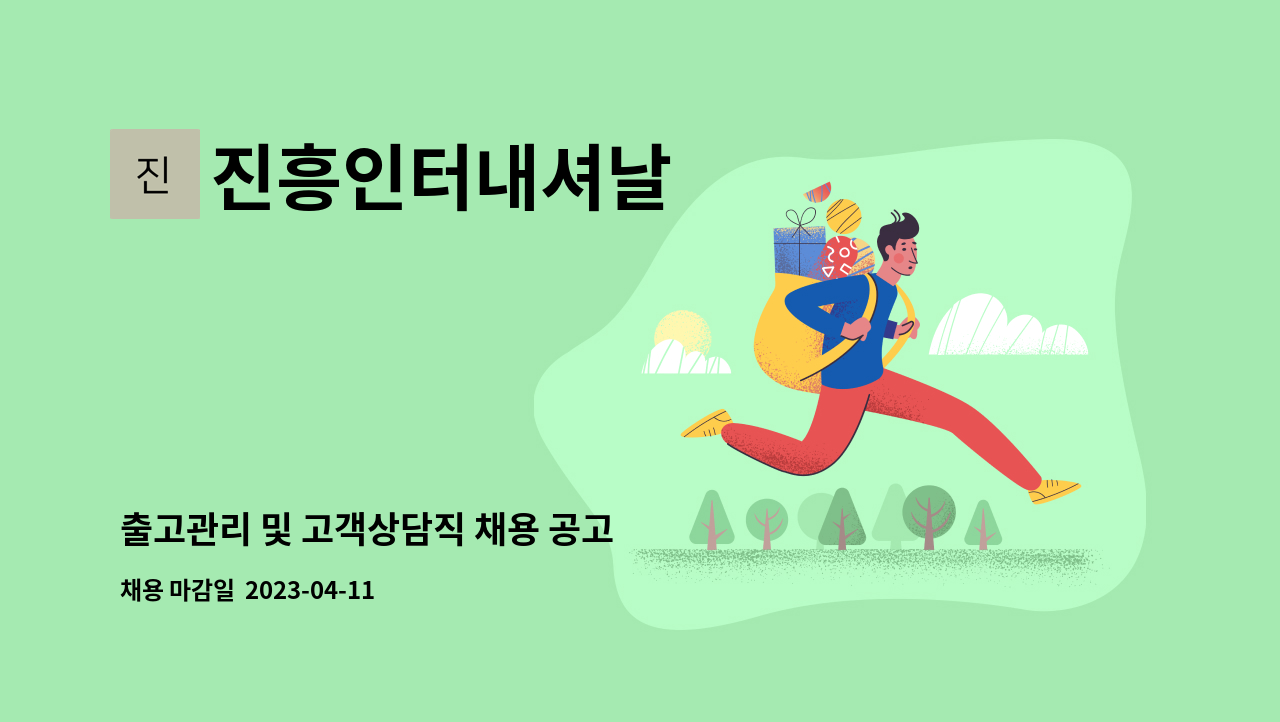 진

진흥인터내셔날

출고관리 및 고객상담직 채용 공고

채용 마감일 2023-04-11